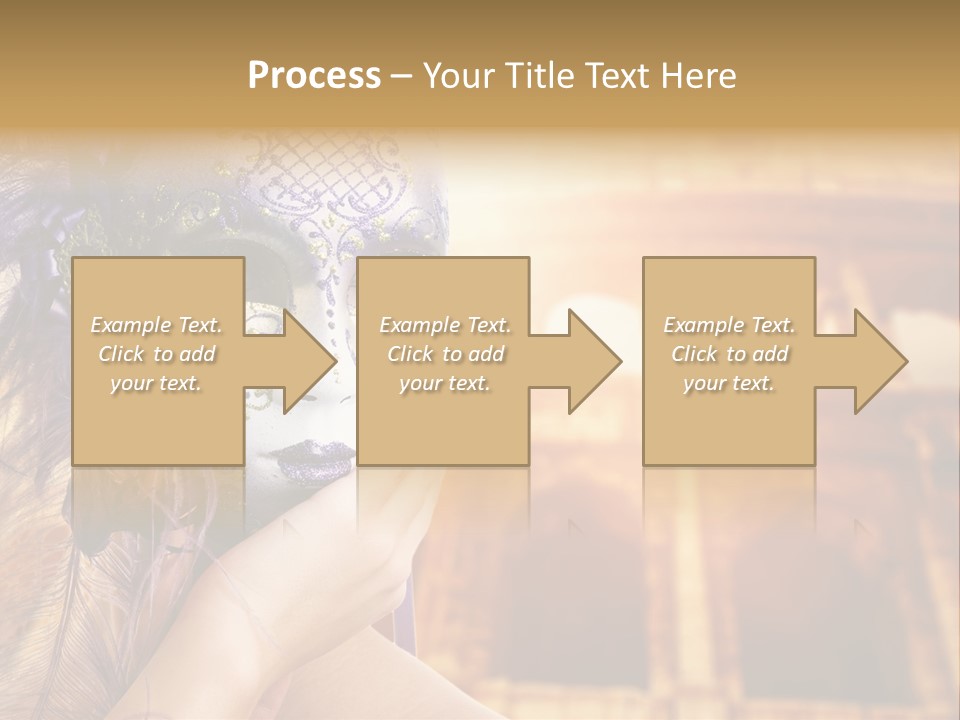 Process – Your Title Text Here

Example Text. Click to add your text.

Example Text. Click to add your text.

Example Text. Click to add your text.